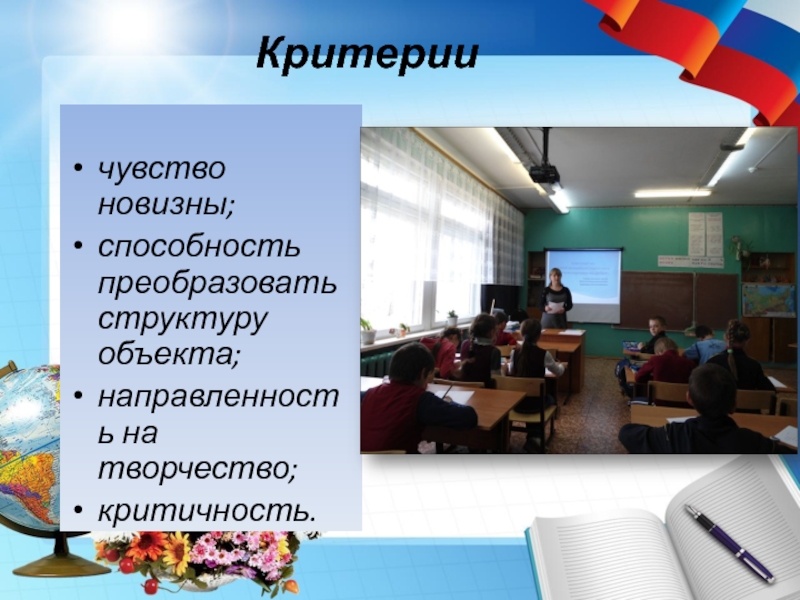 Критерии

• чувство новизны;
• способность преобразовать структуру объекта;
• направленность на творчество;
• критичность.